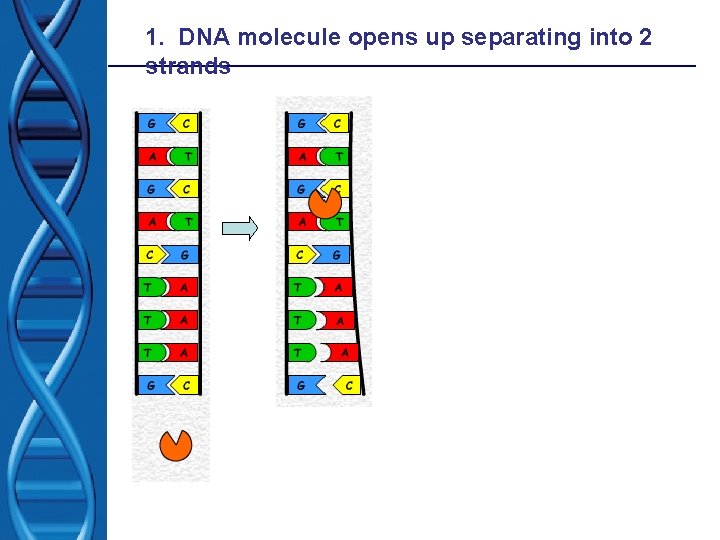 1. DNA molecule opens up separating into 2 strands

G C
A T
G C
A T
C G
T A
T A
T A
G C

G C
A T
G C
A T
C G
T A
T A
T A
G C